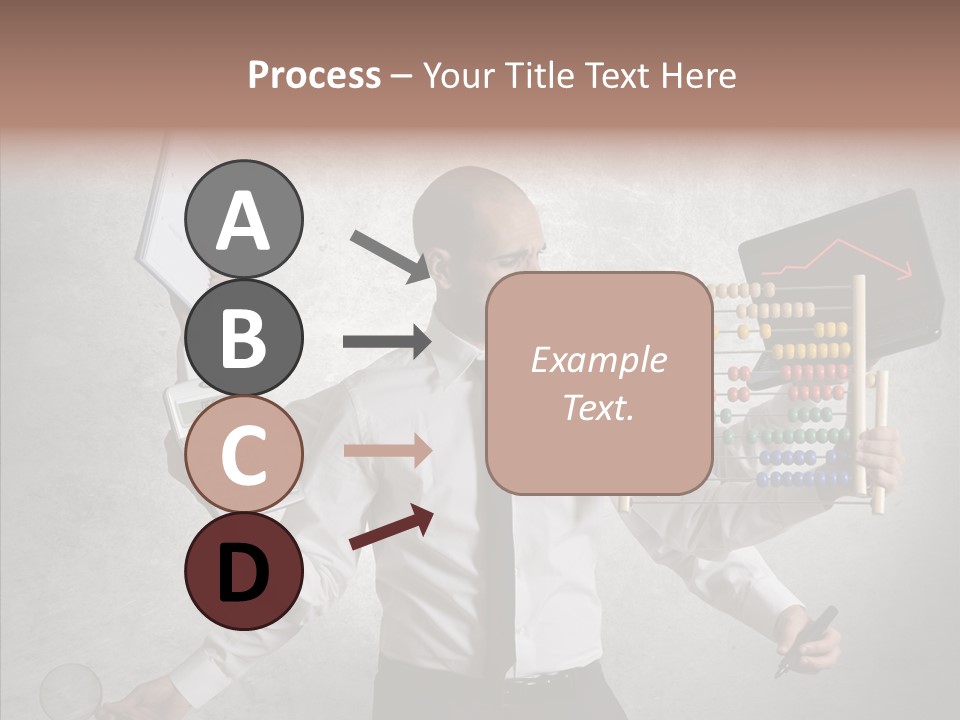 Process – Your Title Text Here

A

B

C

D

Example Text.